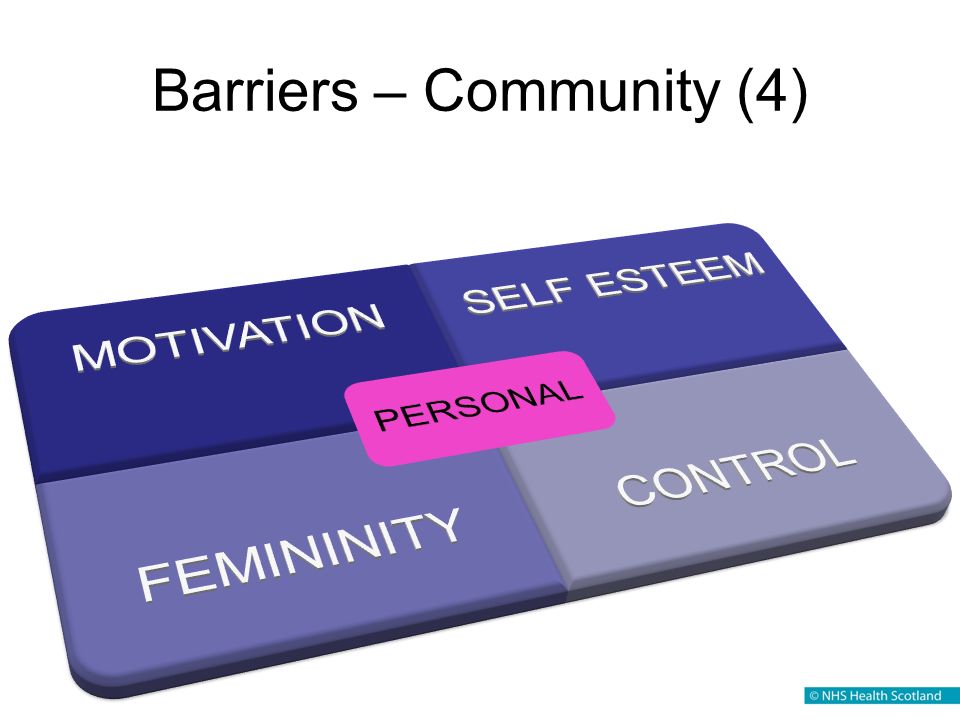 Barriers – Community (4)

MOTIVATION

SELF ESTEEM

PERSONAL

FEMININITY

CONTROL

© NHS Health Scotland